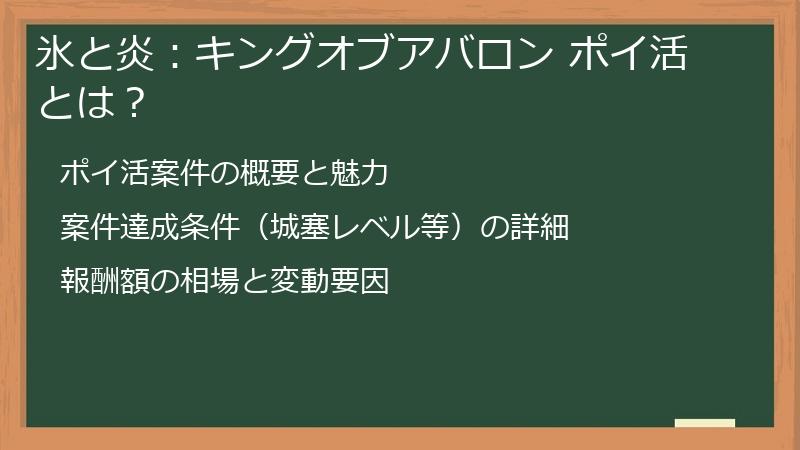 氷と炎：キングオブアバロン ポイ活とは？

ポイ活案件の概要と魅力

案件達成条件（城塞レベル等）の詳細

報酬額の相場と変動要因